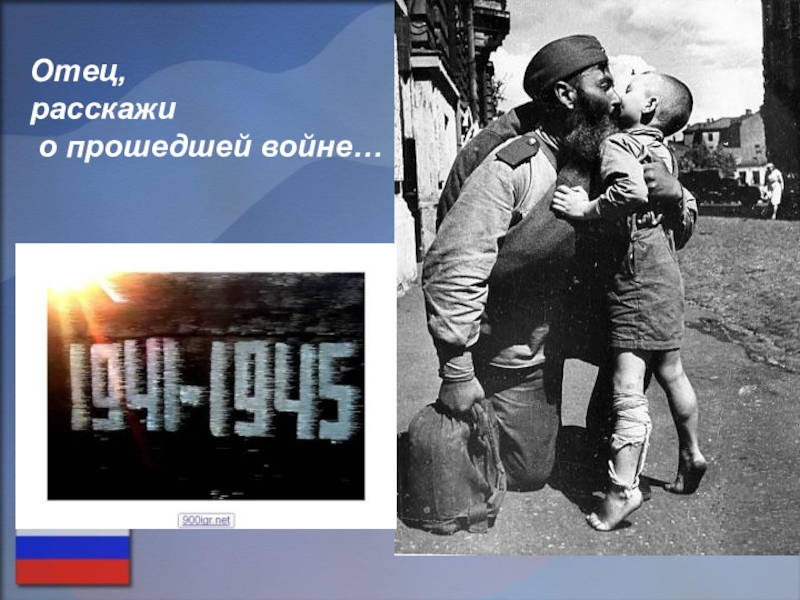 Отец,
расскажи
о прошедшей войне…

1941-1945

900igr.net